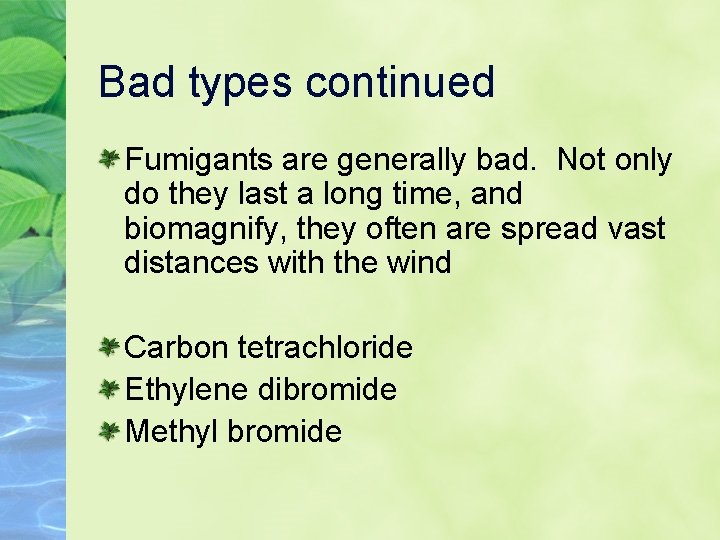 Bad types continued

Fumigants are generally bad.  Not only do they last a long time, and biomagnify, they often are spread vast distances with the wind

Carbon tetrachloride
Ethylene dibromide
Methyl bromide